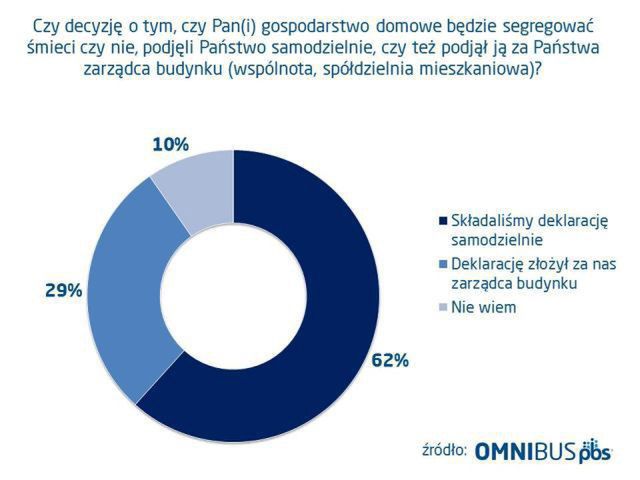 Czy decyzję o tym, czy Pan(i) gospodarstwo domowe będzie segregować śmieci czy nie, podjęli Państwo samodzielnie, czy też podjął ją za Państwa zarządca budynku (wspólnota, spółdzielnia mieszkaniowa)?

10%

29%

62%

Składaliśmy deklarację samodzielnie

Deklarację złożył za nas zarządca budynku

Nie wiem

źródło: OMNIBUS pbs